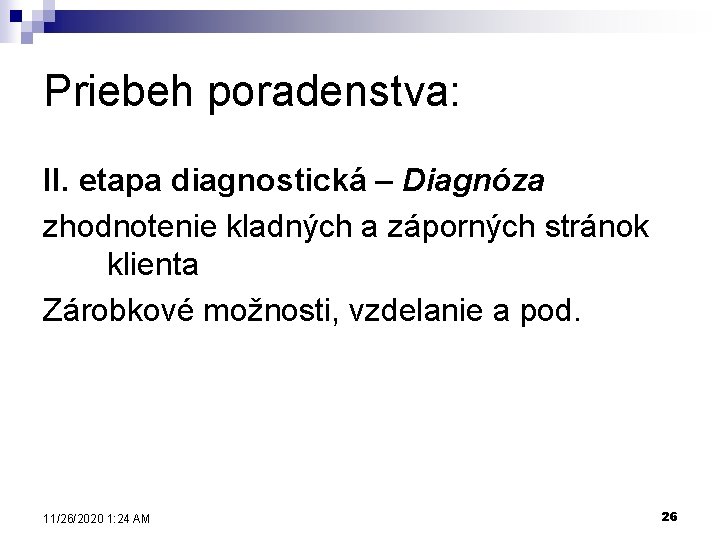 Priebeh poradenstva:

II. etapa diagnostická – Diagnóza

zhodnotenie kladných a záporných stránok klienta

Zárobkové možnosti, vzdelanie a pod.

11/26/2020 1:24 AM

26